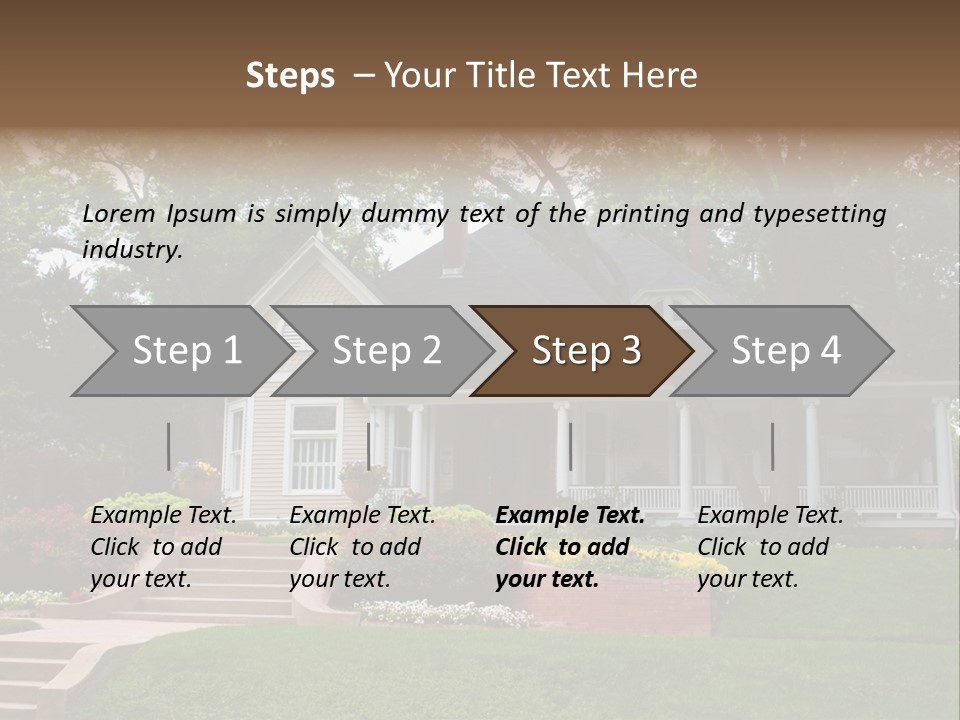 Steps – Your Title Text Here

Lorem Ipsum is simply dummy text of the printing and typesetting industry.

Step 1

Step 2

Step 3

Step 4

Example Text. Click to add your text.

Example Text. Click to add your text.

Example Text. Click to add your text.

Example Text. Click to add your text.